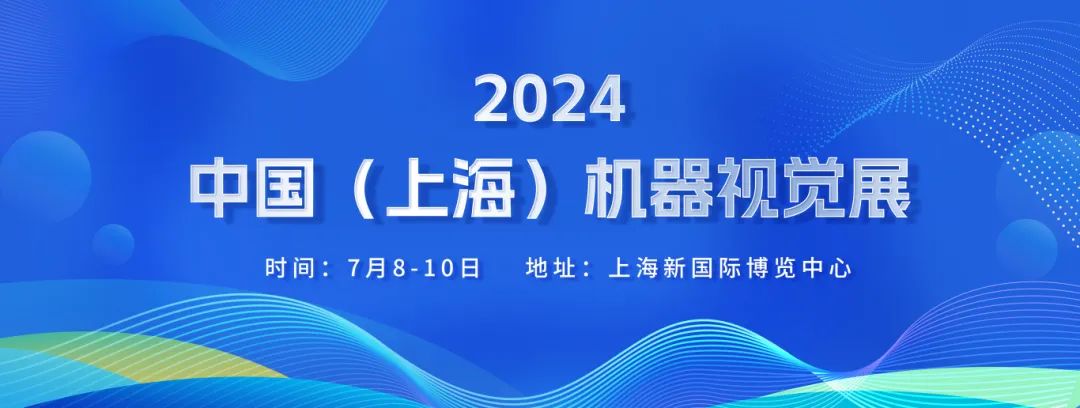 2024
中国（上海）机器视觉展

时间：7月8-10日　地址：上海新国际博览中心